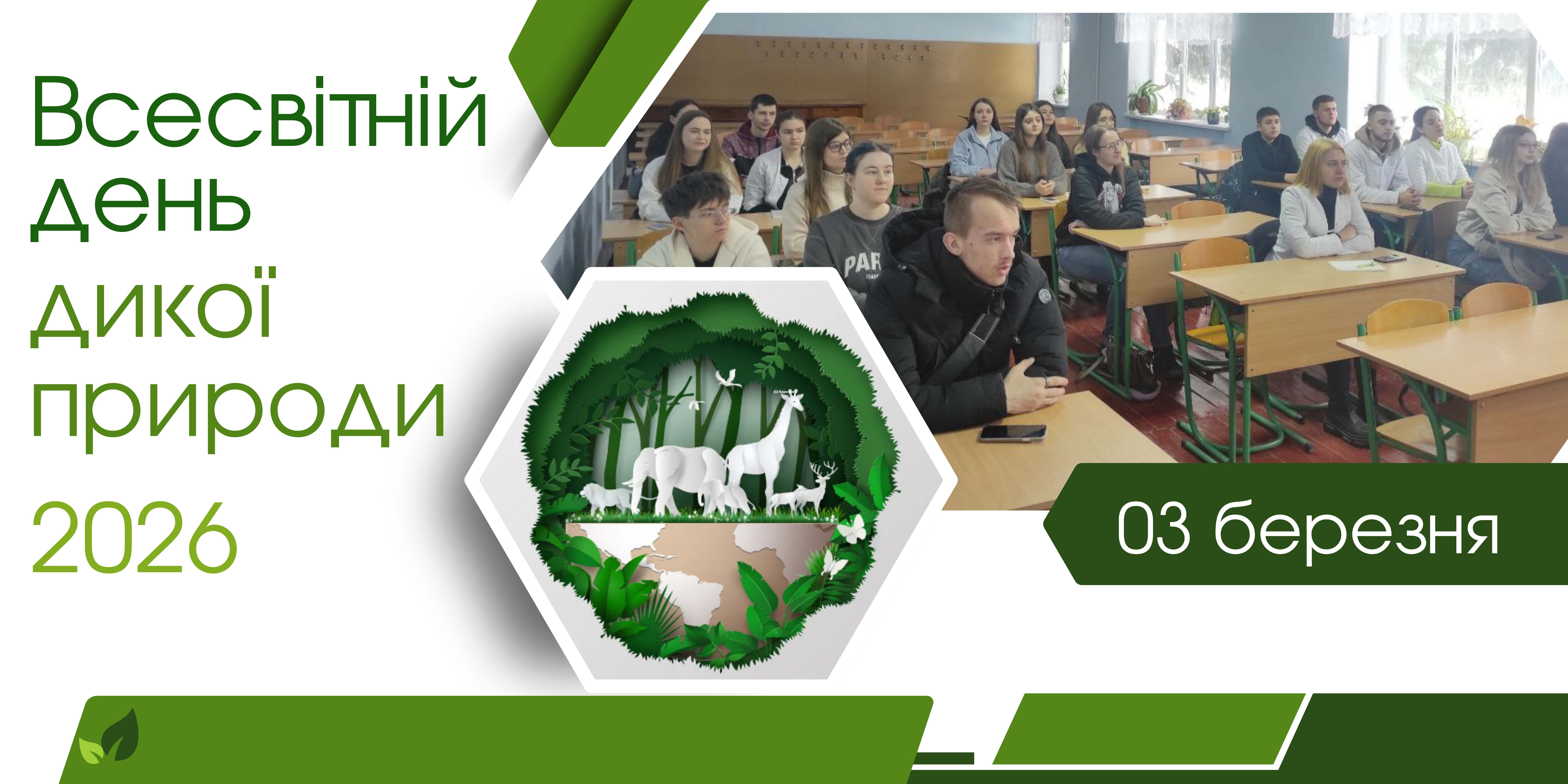 Всесвітній день дикої природи 2026

03 березня